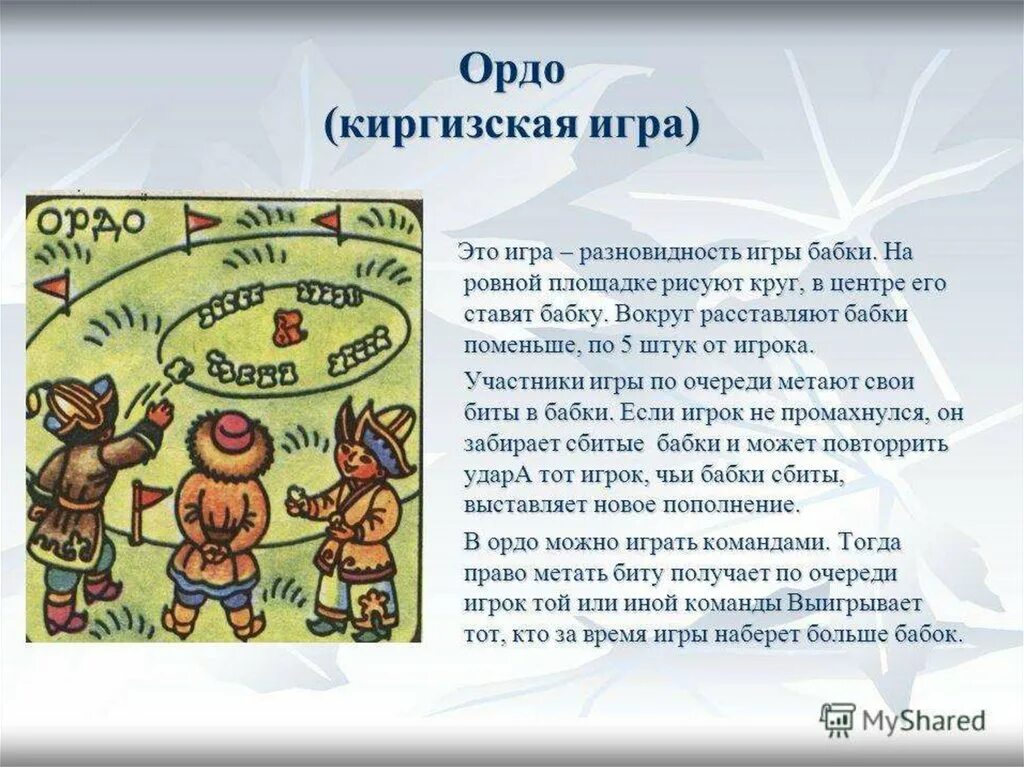 Ордо
(киргизская игра)

ОРДО

Это игра – разновидность игры бабки. На ровной площадке рисуют круг, в центре его ставят бабку. Вокруг расставляют бабки поменьше, по 5 штук от игрока.

Участники игры по очереди метают свои биты в бабки. Если игрок не промахнулся, он забирает сбитые бабки и может повторрить ударА тот игрок, чьи бабки сбиты, выставляет новое пополнение.

В ордо можно играть командами. Тогда право метать биту получает по очереди игрок той или иной команды Выигрывает тот, кто за время игры наберет больше бабок.

MyShared